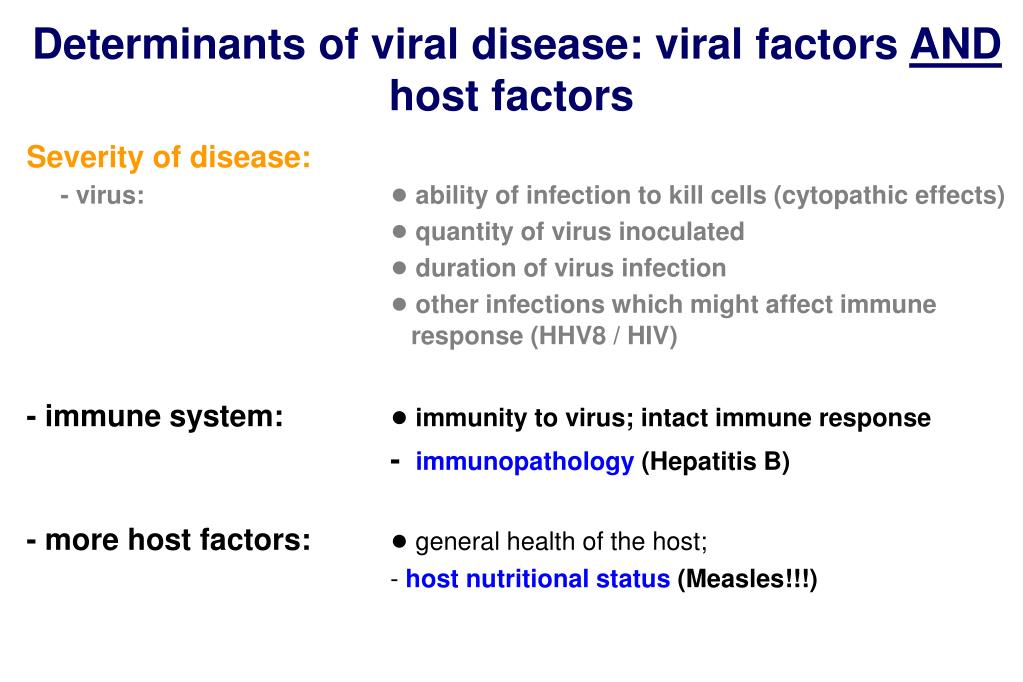 Determinants of viral disease: viral factors AND host factors

Severity of disease:

- virus:

● ability of infection to kill cells (cytopathic effects)
● quantity of virus inoculated
● duration of virus infection
● other infections which might affect immune response (HHV8 / HIV)

- immune system:

● immunity to virus; intact immune response
- immunopathology (Hepatitis B)

- more host factors:

● general health of the host;
- host nutritional status (Measles!!!)